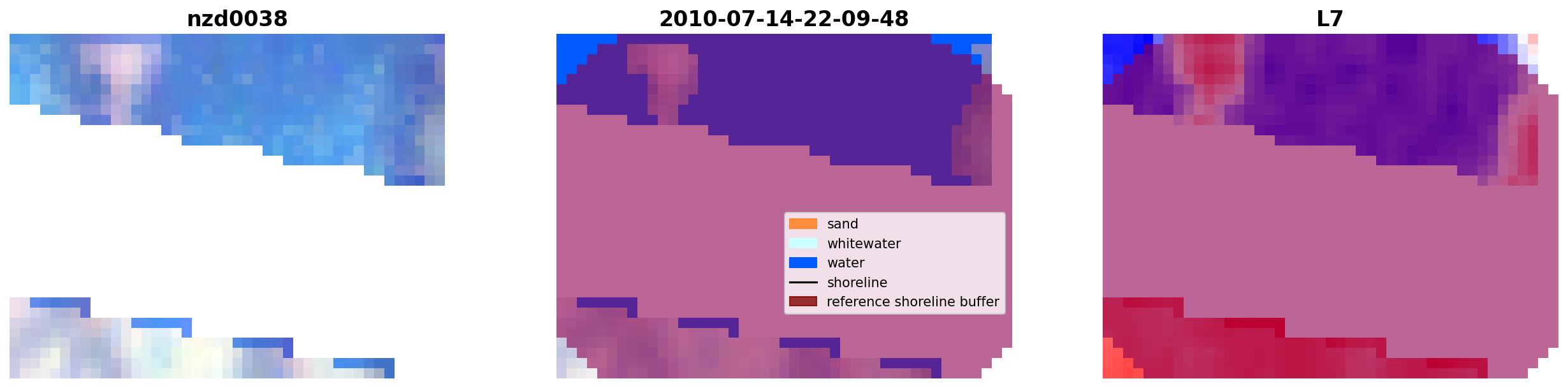 nzd0038

2010-07-14-22-09-48

sand
whitewater
water
shoreline
reference shoreline buffer

L7